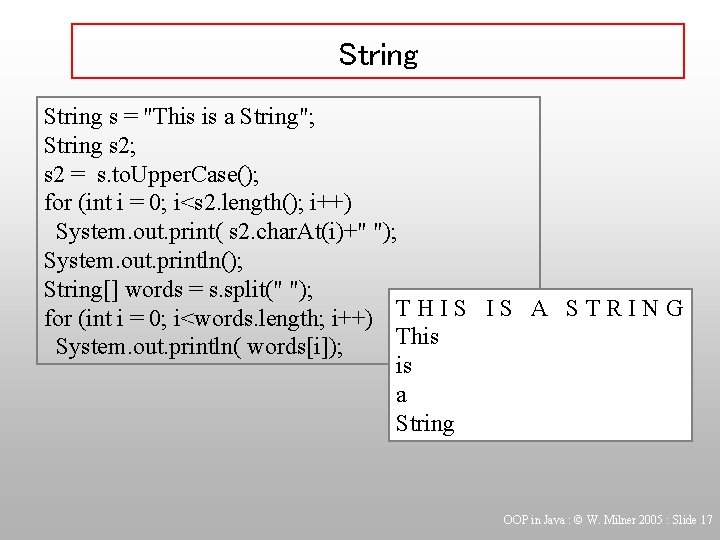 String

String s = "This is a String";
String s2;
s2 = s.toUpperCase();
for (int i = 0; i<s2.length(); i++)
System.out.print( s2.charAt(i)+" ");
System.out.println();
String[] words = s.split(" ");
for (int i = 0; i<words.length; i++)
System.out.println( words[i]);

T H I S   I S   A   S T R I N G
This
is
a
String

OOP in Java : © W. Milner 2005 : Slide 17